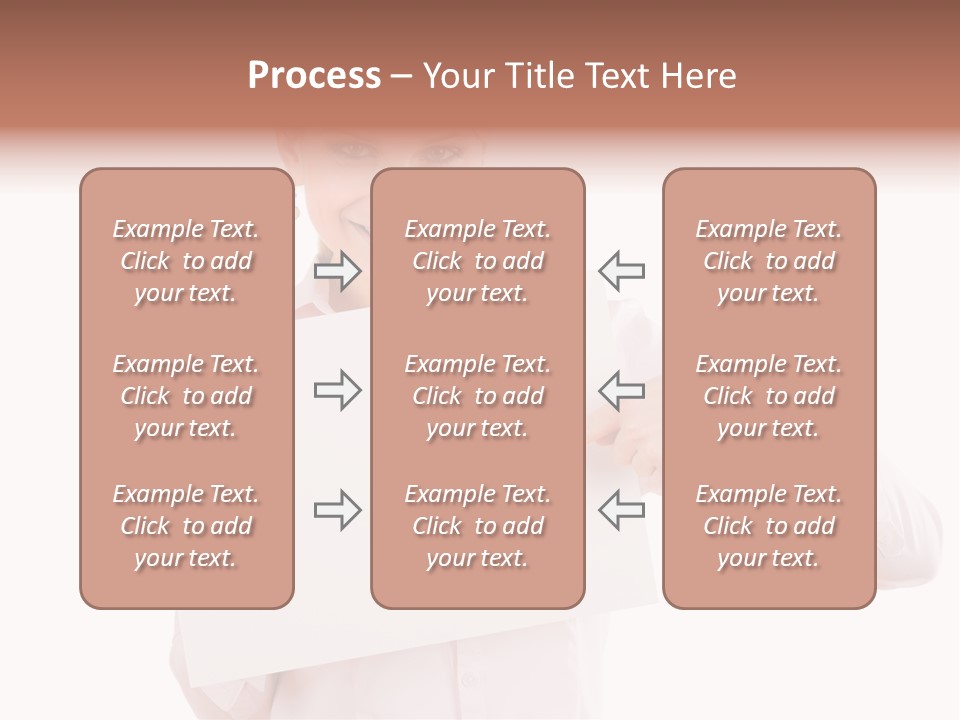 Process – Your Title Text Here

Example Text. Click to add your text.

Example Text. Click to add your text.

Example Text. Click to add your text.

Example Text. Click to add your text.

Example Text. Click to add your text.

Example Text. Click to add your text.

Example Text. Click to add your text.

Example Text. Click to add your text.

Example Text. Click to add your text.